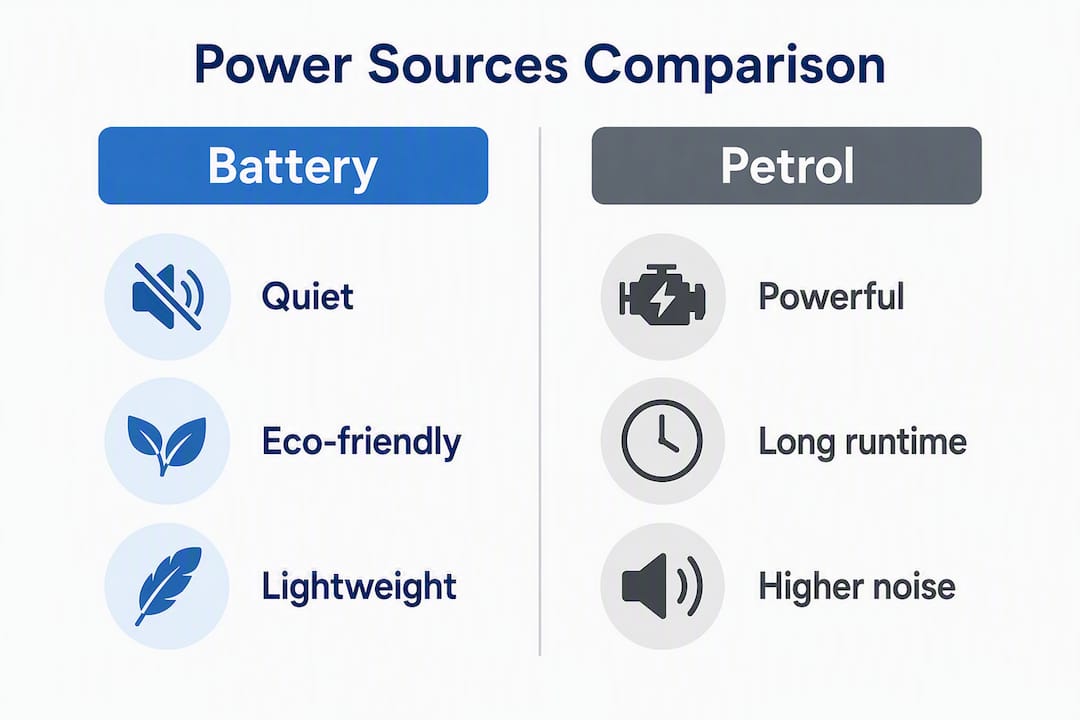 Power Sources Comparison

Battery

Quiet

Eco-friendly

Lightweight

Petrol

Powerful

Long runtime

Higher noise